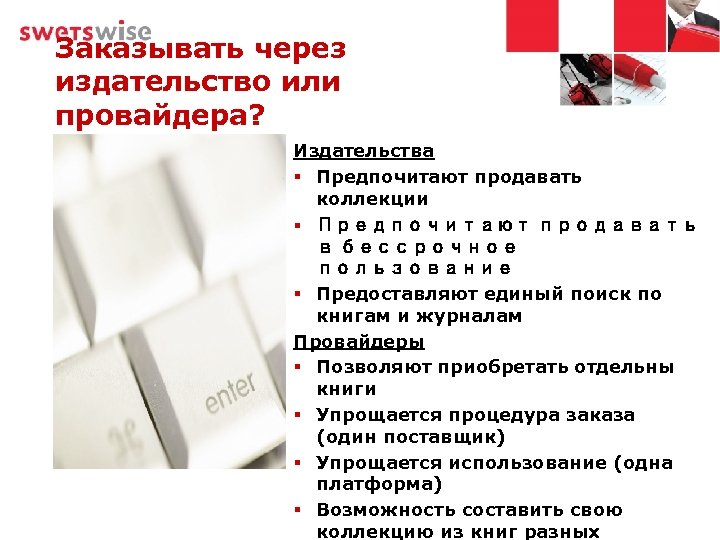 swetswise

Заказывать через издательство или провайдера?

Издательства

▪ Предпочитают продавать коллекции

▪ Предпочитают продавать в бессрочное пользование

▪ Предоставляют единый поиск по книгам и журналам

Провайдеры

▪ Позволяют приобретать отдельны книги

▪ Упрощается процедура заказа (один поставщик)

▪ Упрощается использование (одна платформа)

▪ Возможность составить свою коллекцию из книг разных

enter